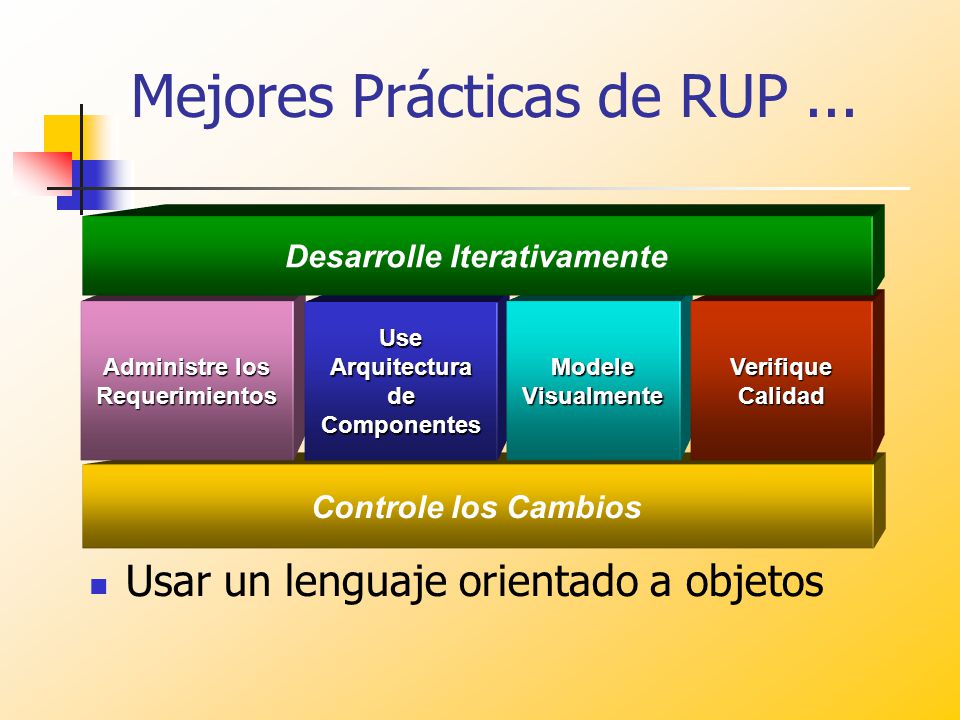 Mejores Prácticas de RUP ...

Desarrolle Iterativamente

Administre los Requerimientos

Use Arquitectura de Componentes

Modele Visualmente

Verifique Calidad

Controle los Cambios

Usar un lenguaje orientado a objetos